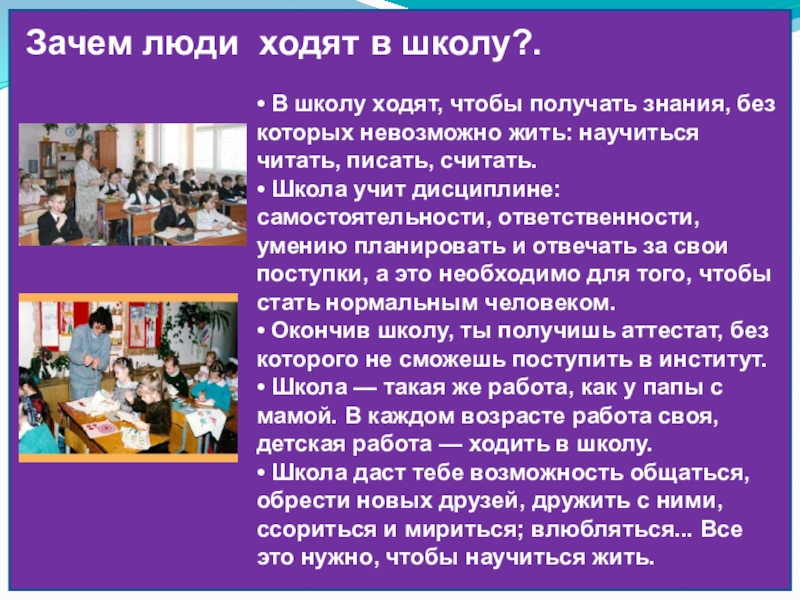 Зачем люди ходят в школу?.

• В школу ходят, чтобы получать знания, без которых невозможно жить: научиться читать, писать, считать.
• Школа учит дисциплине: самостоятельности, ответственности, умению планировать и отвечать за свои поступки, а это необходимо для того, чтобы стать нормальным человеком.
• Окончив школу, ты получишь аттестат, без которого не сможешь поступить в институт.
• Школа — такая же работа, как у папы с мамой. В каждом возрасте работа своя, детская работа — ходить в школу.
• Школа даст тебе возможность общаться, обрести новых друзей, дружить с ними, ссориться и мириться; влюбляться... Все это нужно, чтобы научиться жить.